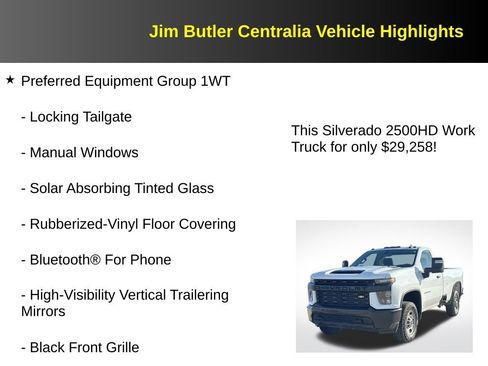 Jim Butler Centralia Vehicle Highlights

★ Preferred Equipment Group 1WT

- Locking Tailgate

- Manual Windows

- Solar Absorbing Tinted Glass

- Rubberized-Vinyl Floor Covering

- Bluetooth® For Phone

- High-Visibility Vertical Trailering Mirrors

- Black Front Grille

This Silverado 2500HD Work Truck for only $29,258!

CHEVROLET